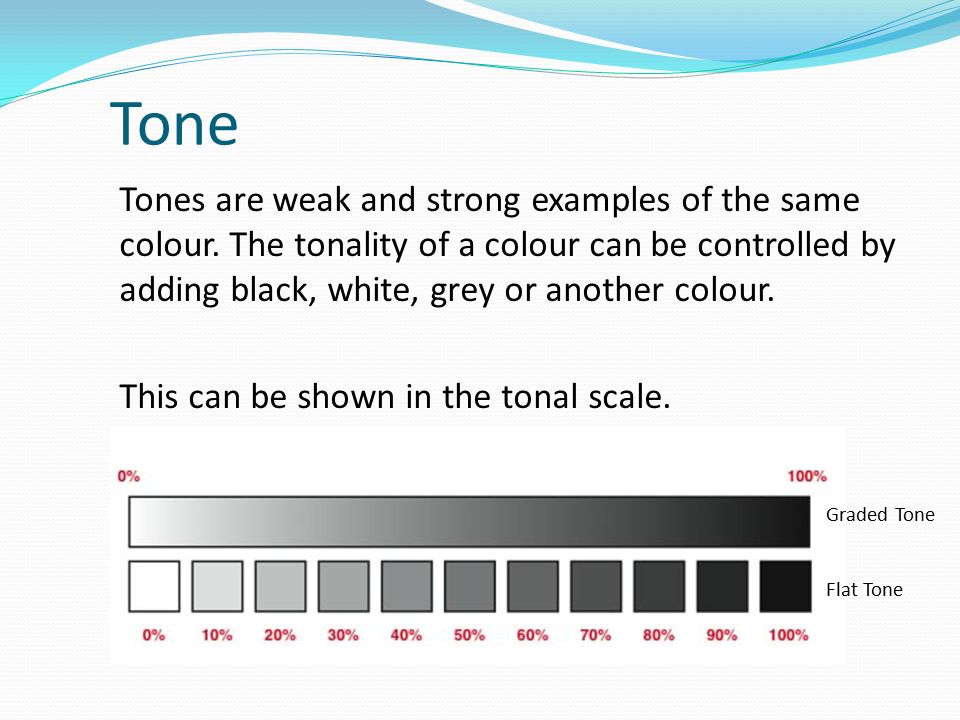 Tone

Tones are weak and strong examples of the same colour. The tonality of a colour can be controlled by adding black, white, grey or another colour.

This can be shown in the tonal scale.

0%

100%

Graded Tone

Flat Tone

0% 10% 20% 30% 40% 50% 60% 70% 80% 90% 100%